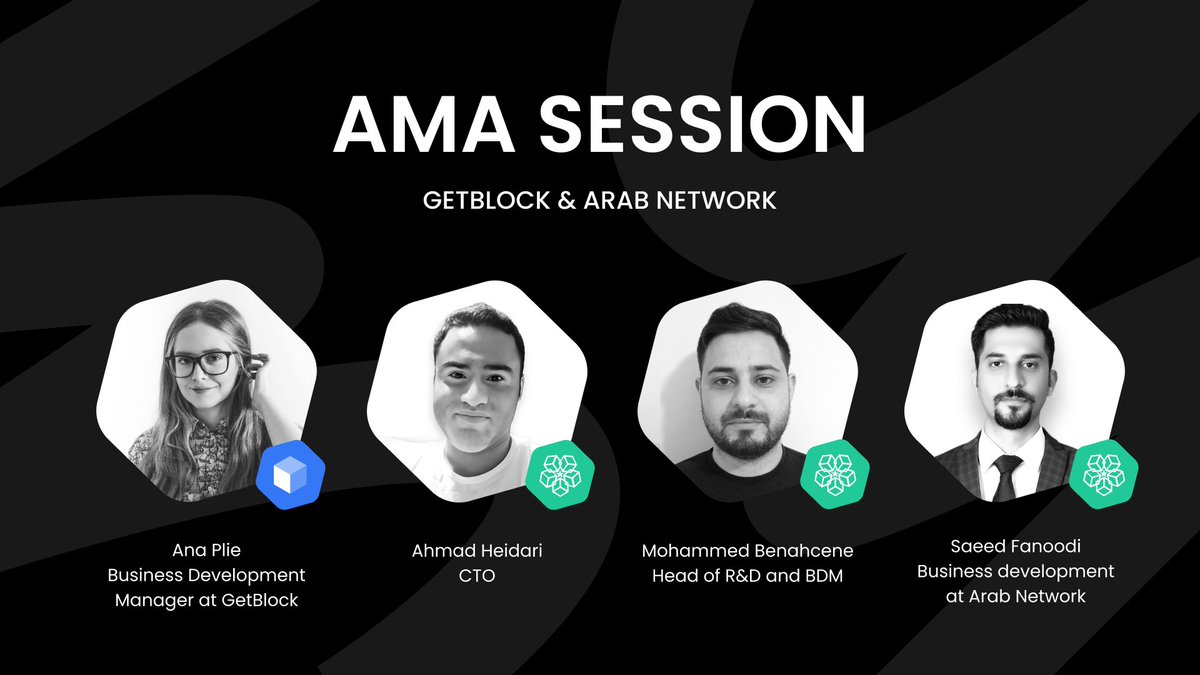 AMA SESSION

GETBLOCK & ARAB NETWORK

Ana Plie
Business Development Manager at GetBlock

Ahmad Heidari
CTO

Mohammed Benahcene
Head of R&D and BDM

Saeed Fanoodi
Business development at Arab Network